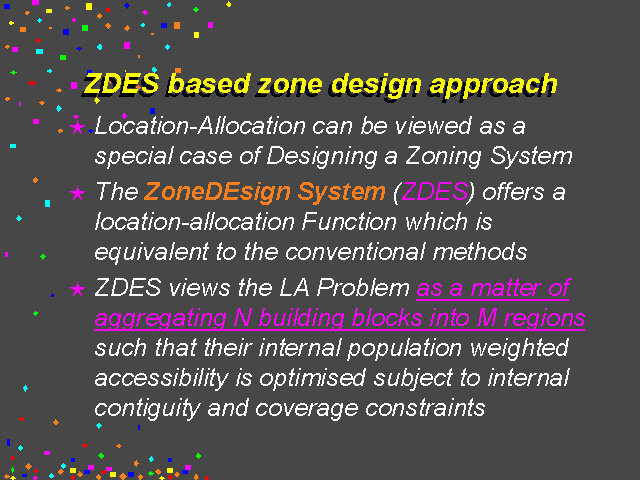 ZDES based zone design approach

★ Location-Allocation can be viewed as a special case of Designing a Zoning System

★ The ZoneDEsign System (ZDES) offers a location-allocation Function which is equivalent to the conventional methods

★ ZDES views the LA Problem as a matter of aggregating N building blocks into M regions such that their internal population weighted accessibility is optimised subject to internal contiguity and coverage constraints